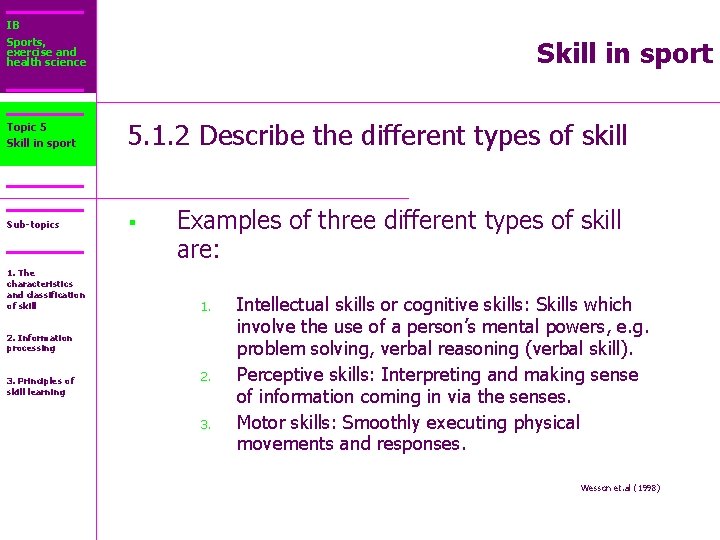 IB
Sports, exercise and health science

Skill in sport

Topic 5
Skill in sport

5.1.2 Describe the different types of skill

Sub-topics

1. The characteristics and classification of skill

2. Information processing

3. Principles of skill learning

▪ Examples of three different types of skill are:

1. Intellectual skills or cognitive skills: Skills which involve the use of a person's mental powers, e.g. problem solving, verbal reasoning (verbal skill).
2. Perceptive skills: Interpreting and making sense of information coming in via the senses.
3. Motor skills: Smoothly executing physical movements and responses.

Wesson et.al (1998)